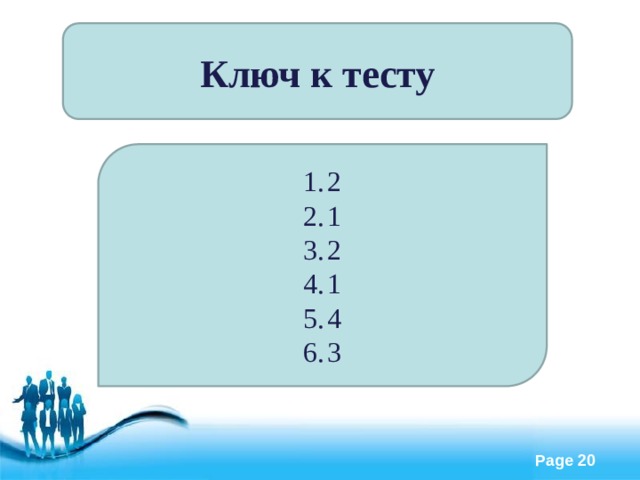 Ключ к тесту

1. 2
2. 1
3. 2
4. 1
5. 4
6. 3

Page 20